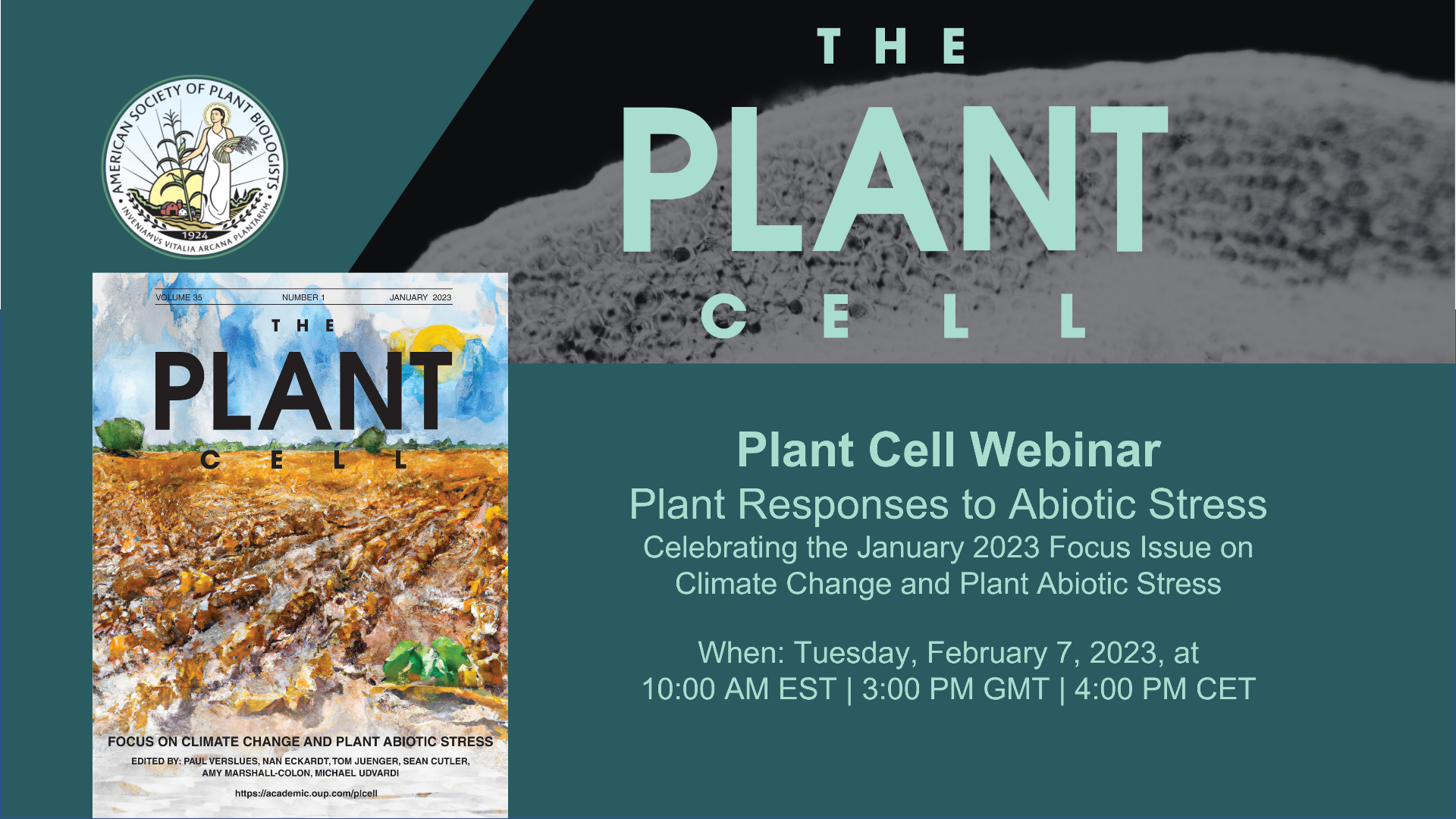 AMERICAN SOCIETY OF PLANT BIOLOGISTS
1924
INVENIAMVS VITALIA ARCANA PLANTARVM

THE PLANT CELL

VOLUME 35 NUMBER 1 JANUARY 2023

THE PLANT CELL

FOCUS ON CLIMATE CHANGE AND PLANT ABIOTIC STRESS

EDITED BY: PAUL VERSLUES, NAN ECKARDT, TOM JUENGER, SEAN CUTLER, AMY MARSHALL-COLON, MICHAEL UDVARDI

https://academic.oup.com/plcell

Plant Cell Webinar
Plant Responses to Abiotic Stress
Celebrating the January 2023 Focus Issue on Climate Change and Plant Abiotic Stress

When: Tuesday, February 7, 2023, at
10:00 AM EST | 3:00 PM GMT | 4:00 PM CET